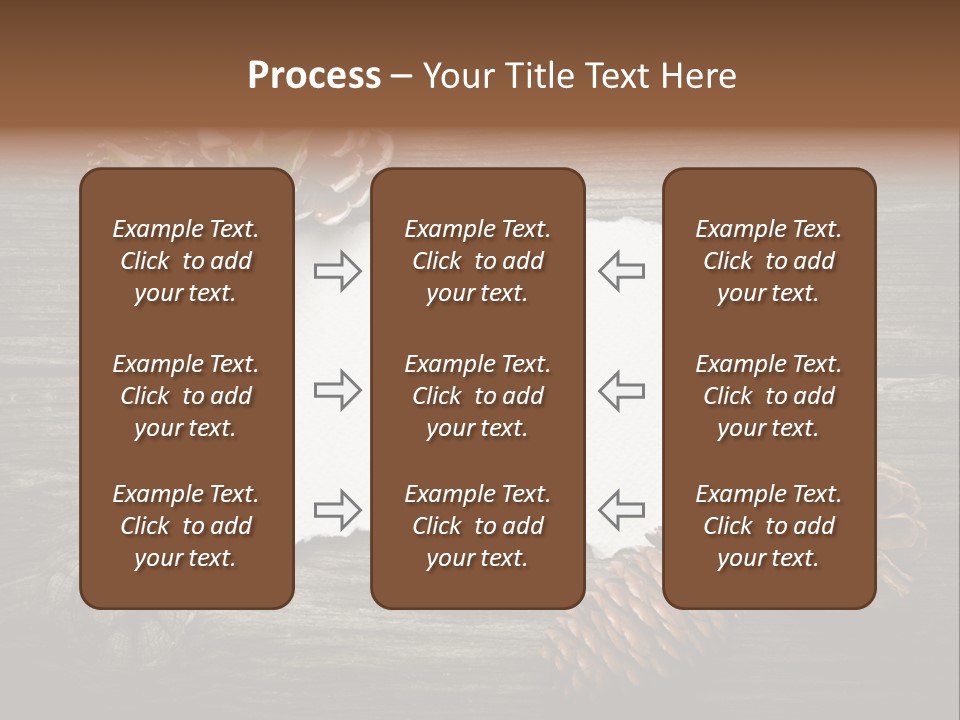 Process – Your Title Text Here

Example Text. Click to add your text.

Example Text. Click to add your text.

Example Text. Click to add your text.

Example Text. Click to add your text.

Example Text. Click to add your text.

Example Text. Click to add your text.

Example Text. Click to add your text.

Example Text. Click to add your text.

Example Text. Click to add your text.